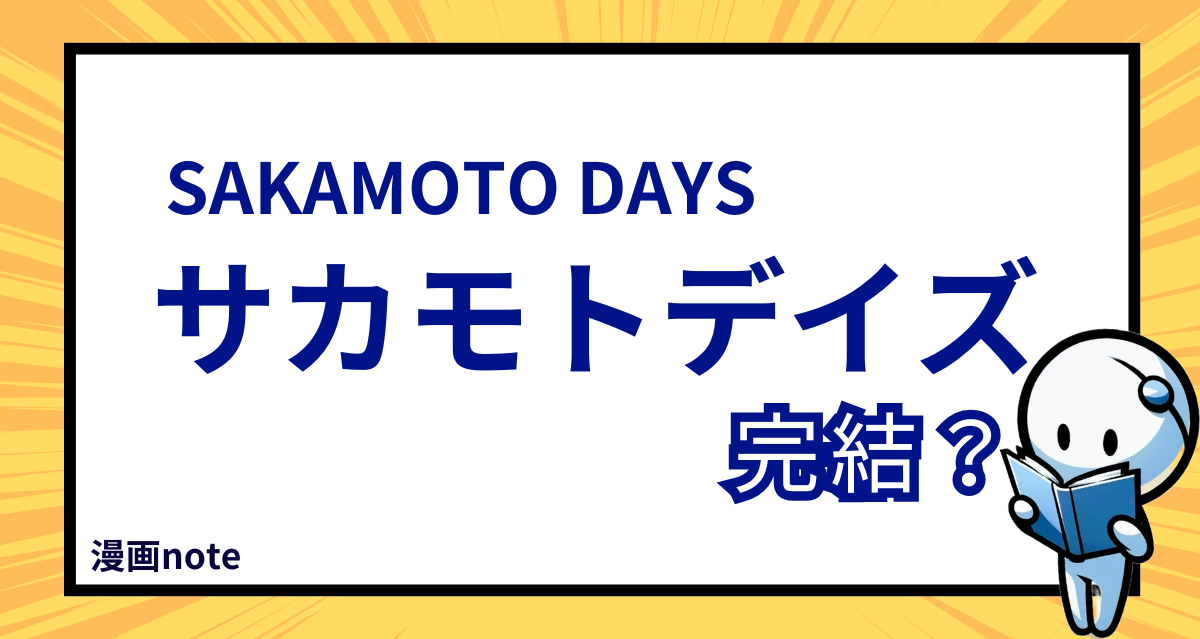 SAKAMOTO DAYS

サカモトデイズ

完結？

漫画note